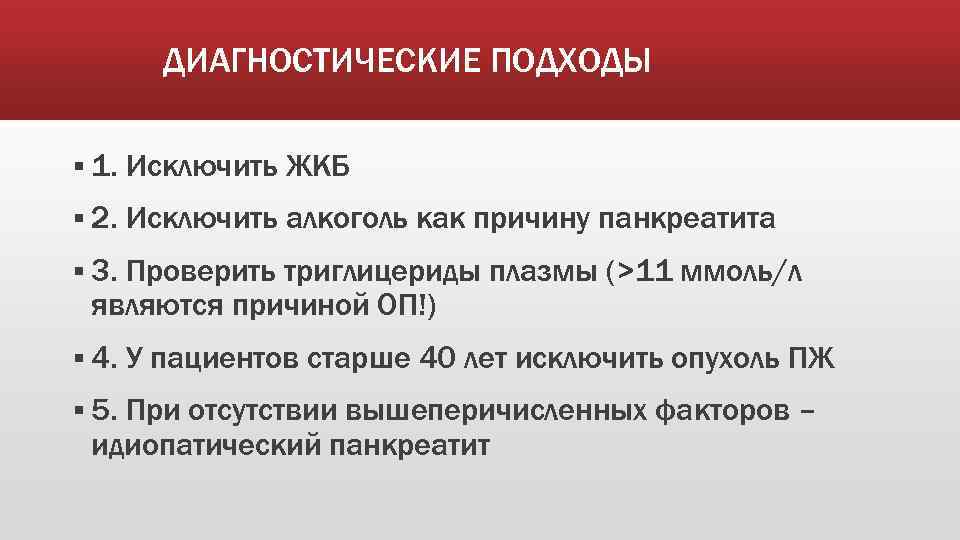 ДИАГНОСТИЧЕСКИЕ ПОДХОДЫ

▪ 1. Исключить ЖКБ

▪ 2. Исключить алкоголь как причину панкреатита

▪ 3. Проверить триглицериды плазмы (>11 ммоль/л являются причиной ОП!)

▪ 4. У пациентов старше 40 лет исключить опухоль ПЖ

▪ 5. При отсутствии вышеперичисленных факторов – идиопатический панкреатит